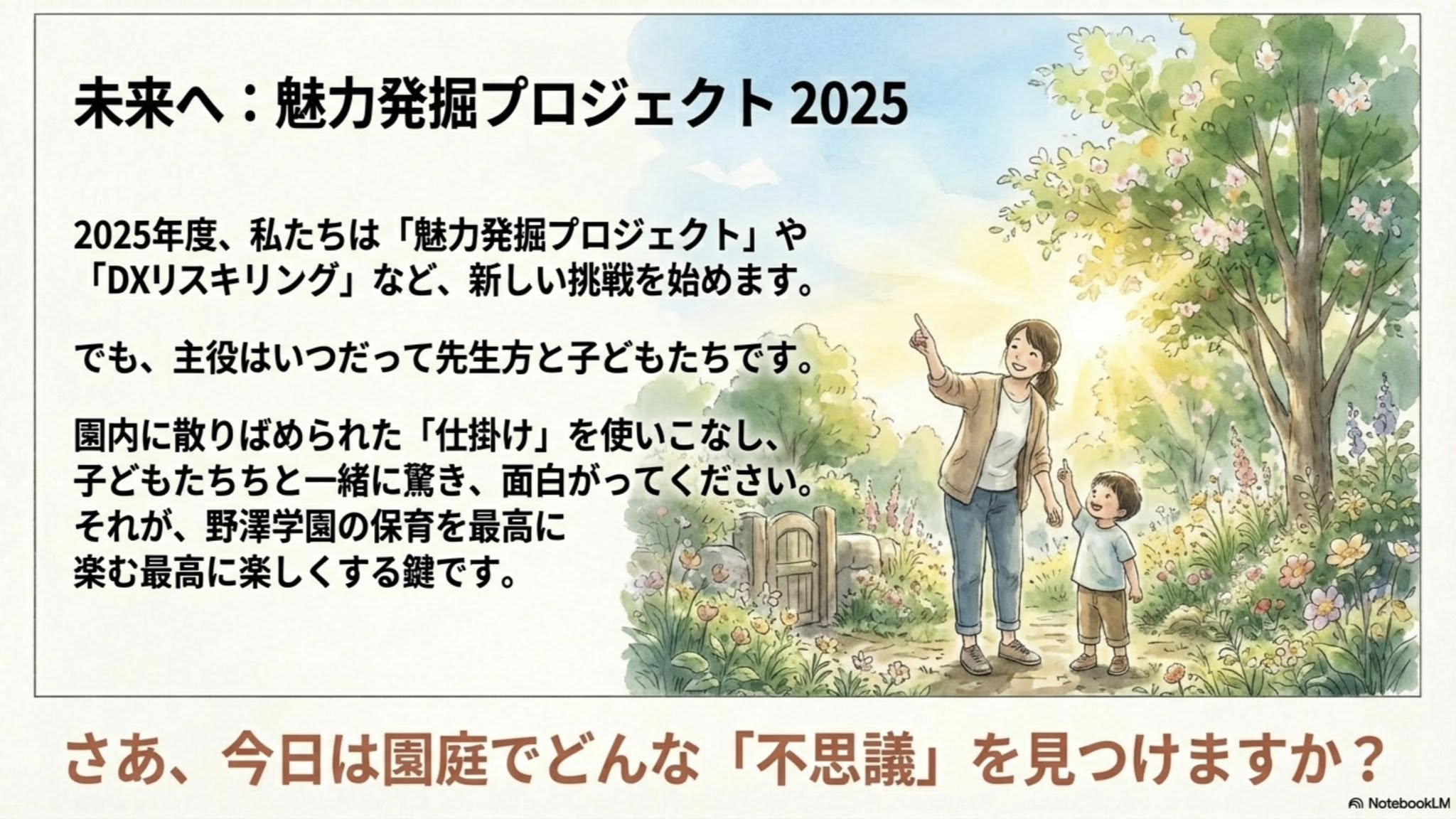 未来へ：魅力発掘プロジェクト 2025

2025年度、私たちは「魅力発掘プロジェクト」や「DXリスキリング」など、新しい挑戦を始めます。

でも、主役はいつだって先生方と子どもたちです。

園内に散りばめられた「仕掛け」を使いこなし、子どもたちちと一緒に驚き、面白がってください。それが、野澤学園の保育を最高に楽む最高に楽しくする鍵です。

さあ、今日は園庭でどんな「不思議」を見つけますか？

NotebookLM